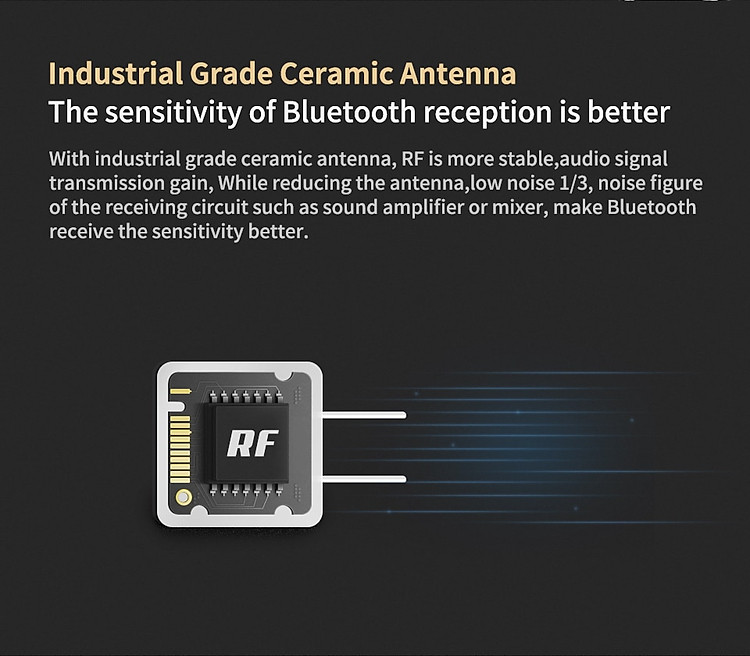 Industrial Grade Ceramic Antenna
The sensitivity of Bluetooth reception is better

With industrial grade ceramic antenna, RF is more stable,audio signal transmission gain, While reducing the antenna,low noise 1/3, noise figure of the receiving circuit such as sound amplifier or mixer, make Bluetooth receive the sensitivity better.

RF